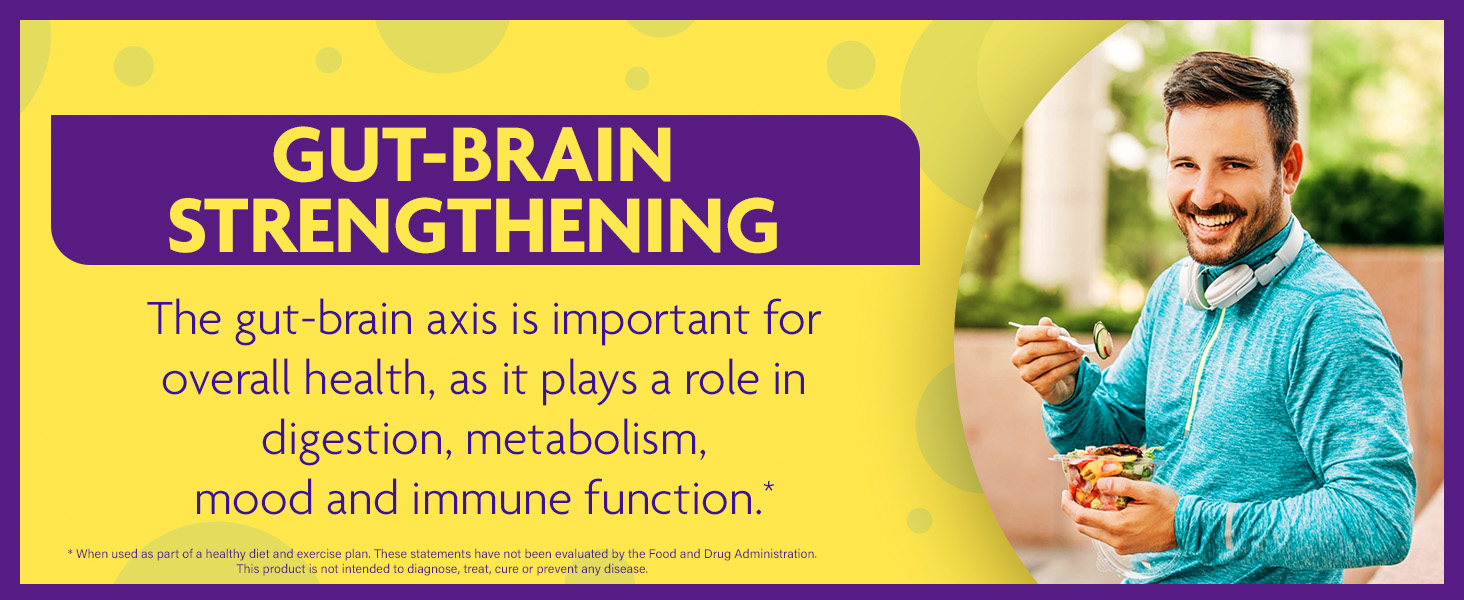 GUT-BRAIN STRENGTHENING

The gut-brain axis is important for overall health, as it plays a role in digestion, metabolism, mood and immune function.*

* When used as part of a healthy diet and exercise plan. These statements have not been evaluated by the Food and Drug Administration. This product is not intended to diagnose, treat, cure or prevent any disease.